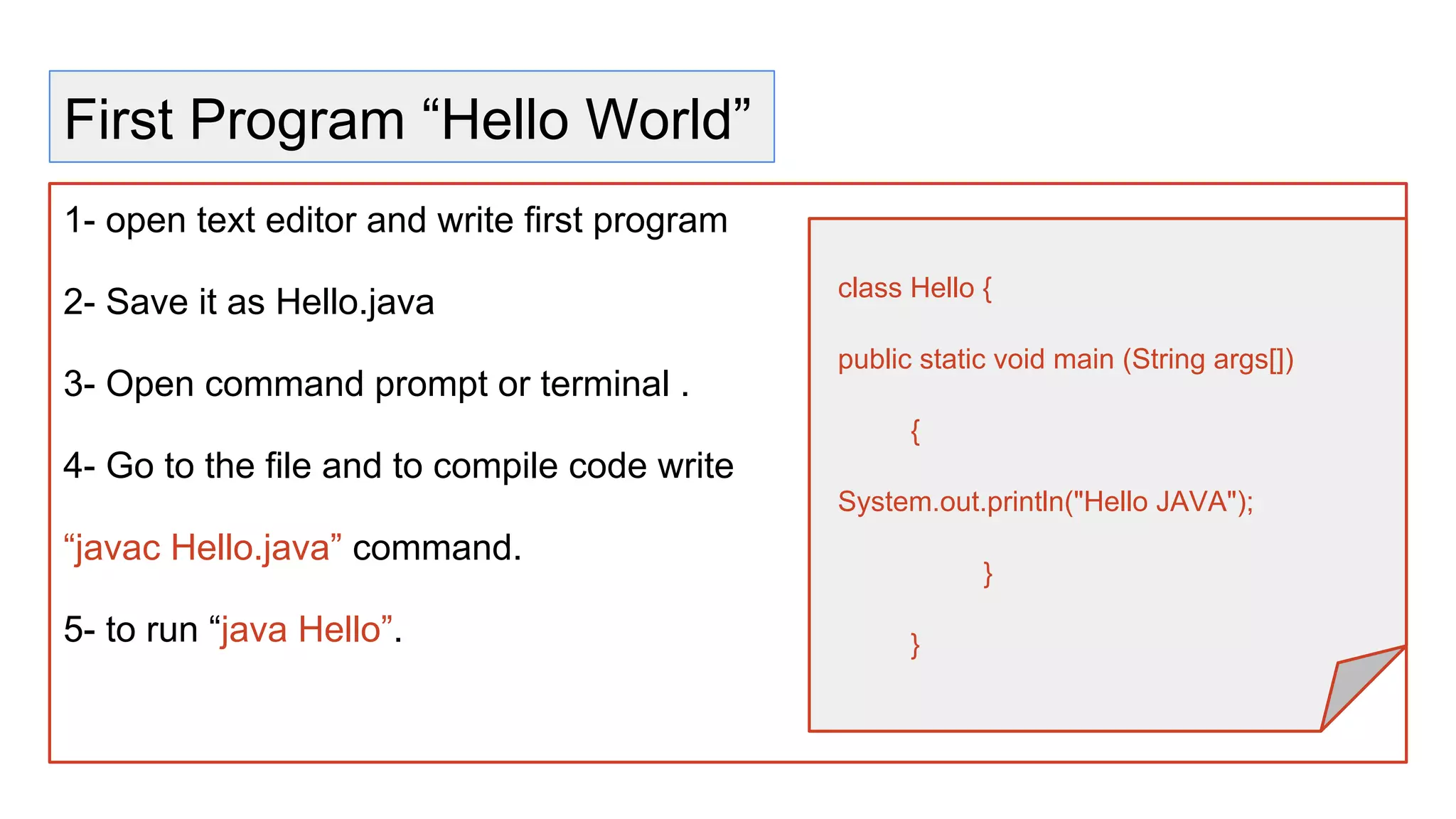 First Program “Hello World”

1- open text editor and write first program

2- Save it as Hello.java

3- Open command prompt or terminal .

4- Go to the file and to compile code write

“javac Hello.java” command.

5- to run “java Hello”.

class Hello {

public static void main (String args[])

{

System.out.println("Hello JAVA");

}

}